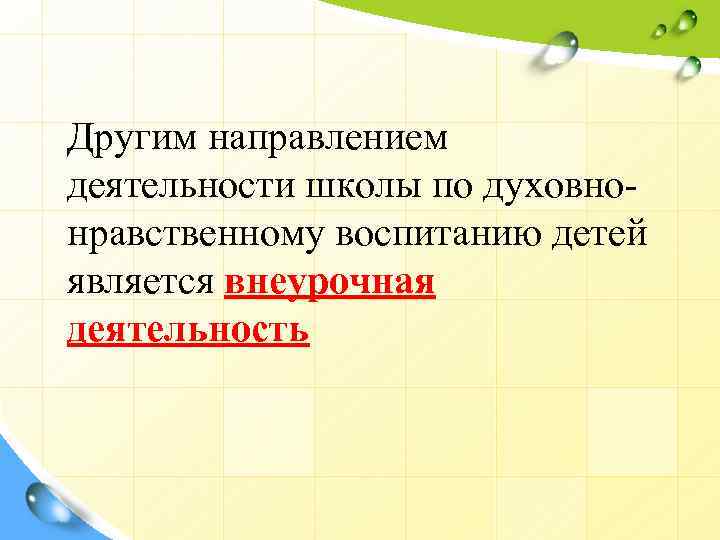 Другим направлением деятельности школы по духовно-нравственному воспитанию детей является внеурочная деятельность